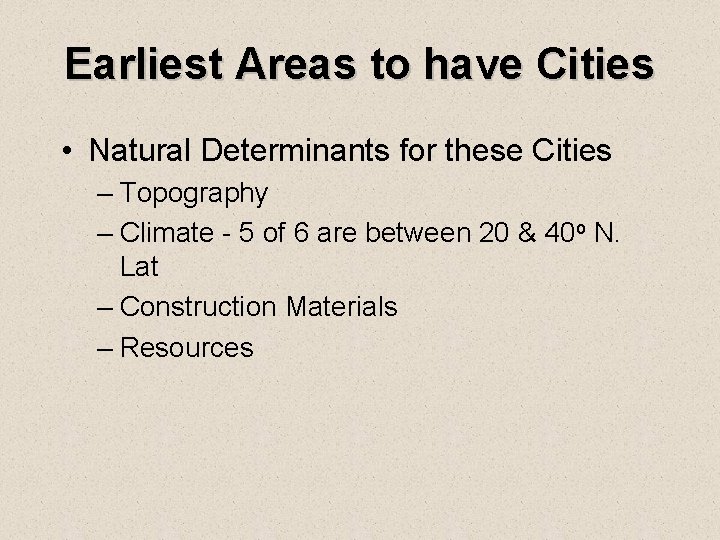 Earliest Areas to have Cities

• Natural Determinants for these Cities
– Topography
– Climate - 5 of 6 are between 20 & 40º N. Lat
– Construction Materials
– Resources